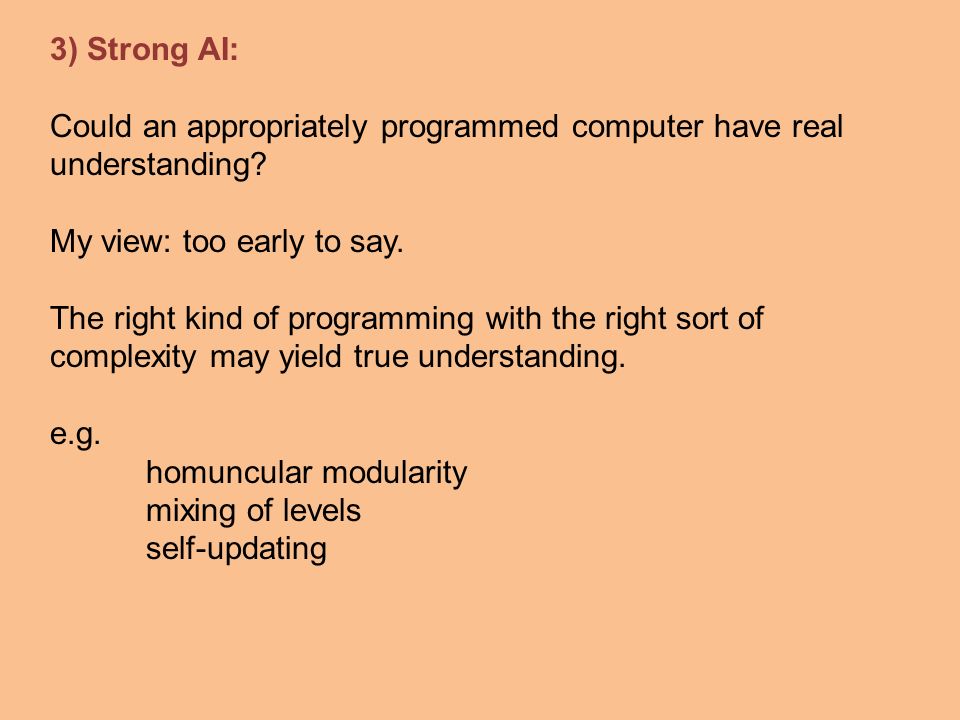 3) Strong AI:

Could an appropriately programmed computer have real understanding?

My view: too early to say.

The right kind of programming with the right sort of complexity may yield true understanding.

e.g.
homuncular modularity
mixing of levels
self-updating